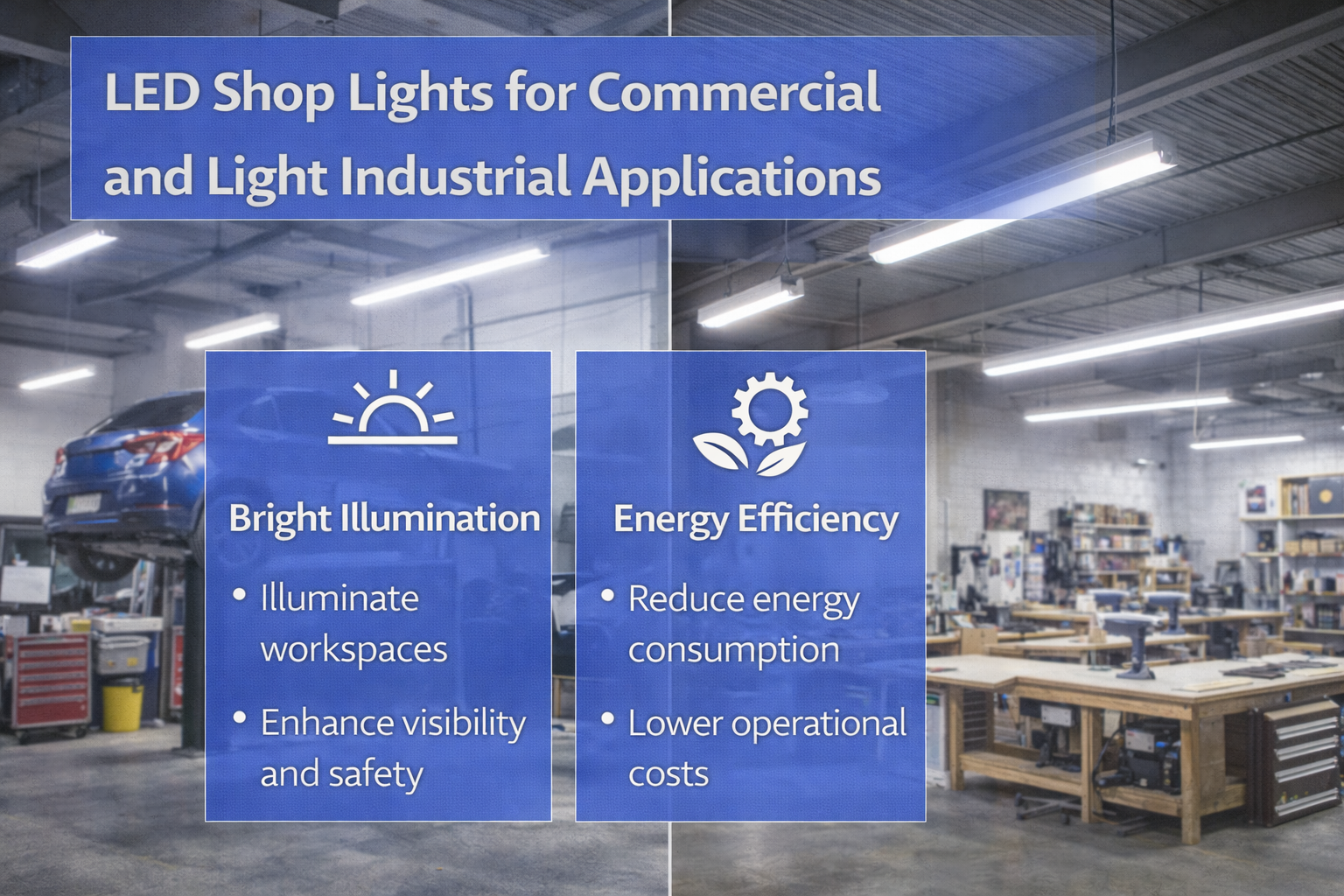 LED Shop Lights for Commercial and Light Industrial Applications

Bright Illumination

• Illuminate workspaces

• Enhance visibility and safety

Energy Efficiency

• Reduce energy consumption

• Lower operational costs